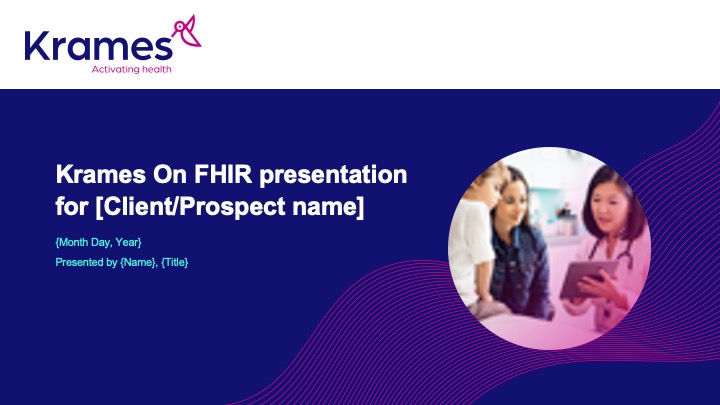 Krames
Activating health

Krames On FHIR presentation for [Client/Prospect name]

{Month Day, Year}

Presented by {Name}, {Title}